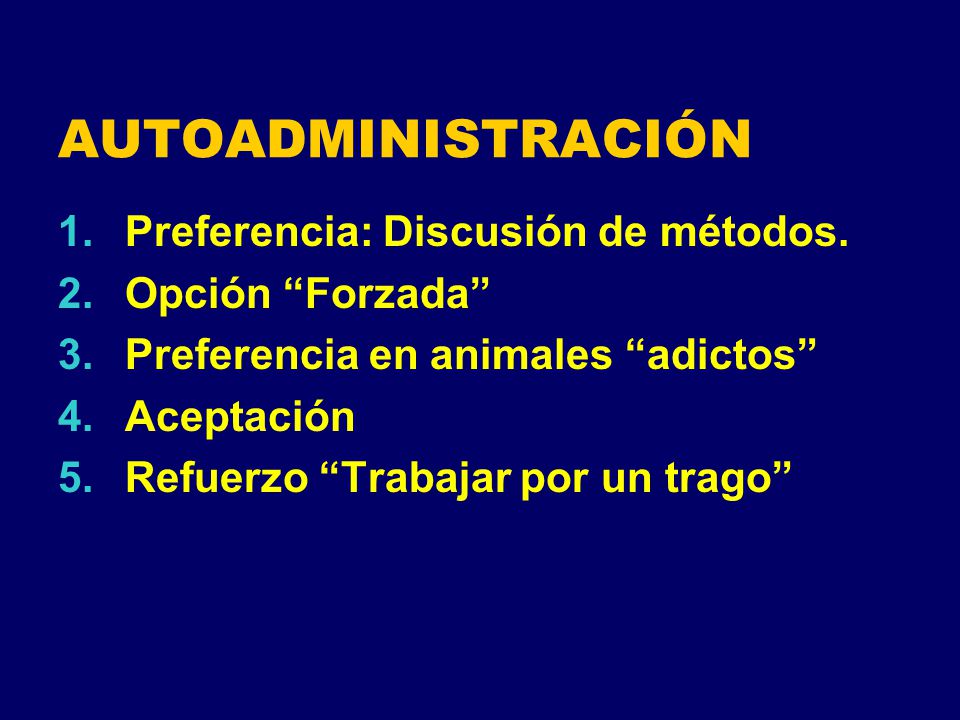 AUTOADMINISTRACIÓN

1. Preferencia: Discusión de métodos.
2. Opción “Forzada”
3. Preferencia en animales “adictos”
4. Aceptación
5. Refuerzo “Trabajar por un trago”